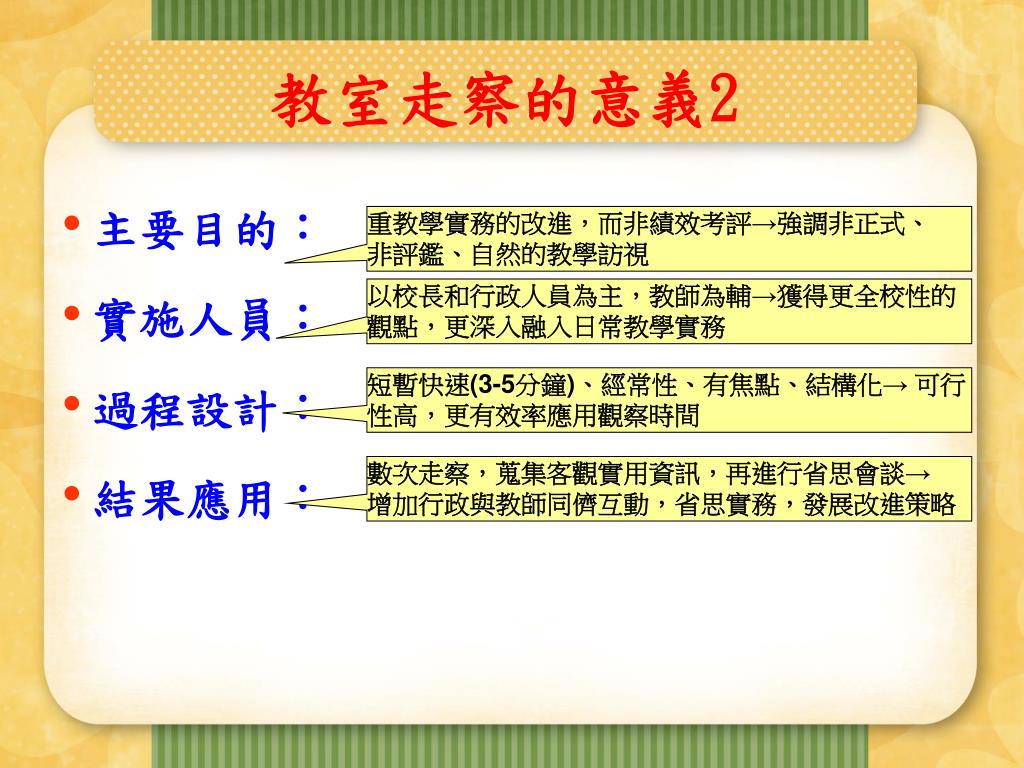 教室走察的意義2

• 主要目的：

重教學實務的改進，而非績效考評→強調非正式、非評鑑、自然的教學訪視

• 實施人員：

以校長和行政人員為主，教師為輔→獲得更全校性的觀點，更深入融入日常教學實務

• 過程設計：

短暫快速(3-5分鐘)、經常性、有焦點、結構化→ 可行性高，更有效率應用觀察時間

• 結果應用：

數次走察，蒐集客觀實用資訊，再進行省思會談→增加行政與教師同儕互動，省思實務，發展改進策略